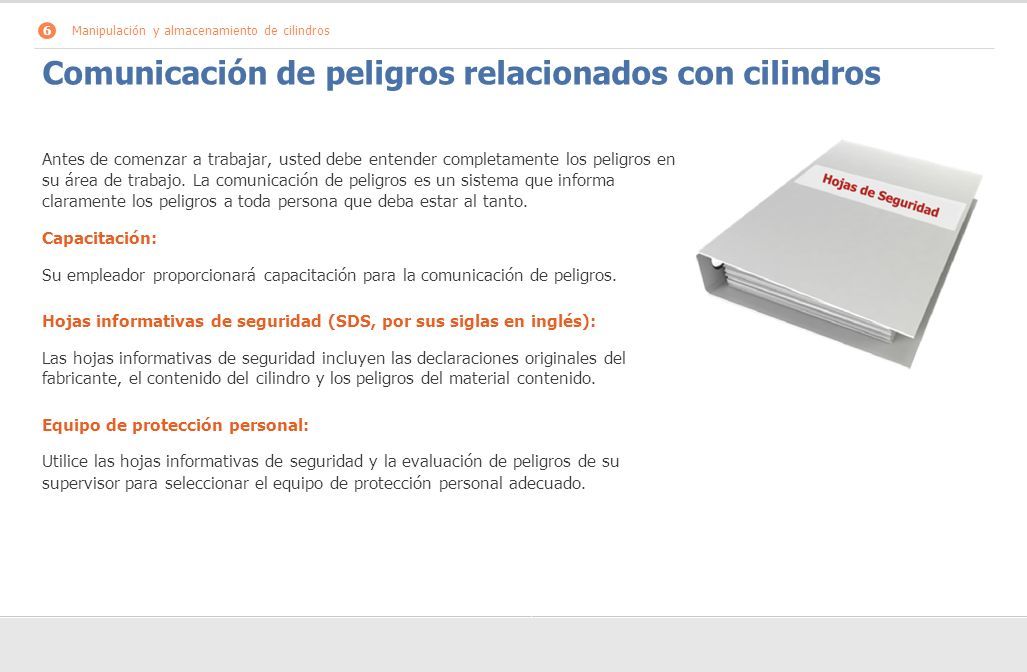 6 Manipulación y almacenamiento de cilindros

Comunicación de peligros relacionados con cilindros

Antes de comenzar a trabajar, usted debe entender completamente los peligros en su área de trabajo. La comunicación de peligros es un sistema que informa claramente los peligros a toda persona que deba estar al tanto.

Capacitación:

Su empleador proporcionará capacitación para la comunicación de peligros.

Hojas informativas de seguridad (SDS, por sus siglas en inglés):

Las hojas informativas de seguridad incluyen las declaraciones originales del fabricante, el contenido del cilindro y los peligros del material contenido.

Equipo de protección personal:

Utilice las hojas informativas de seguridad y la evaluación de peligros de su supervisor para seleccionar el equipo de protección personal adecuado.

Hojas de Seguridad